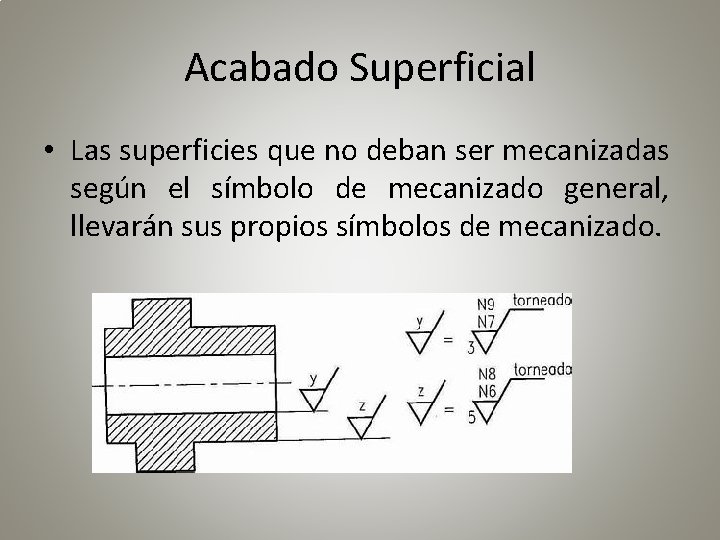 Acabado Superficial

• Las superficies que no deban ser mecanizadas según el símbolo de mecanizado general, llevarán sus propios símbolos de mecanizado.

y

z

y =

N9
N7
3

torneado

z =

N8
N6
5

torneado